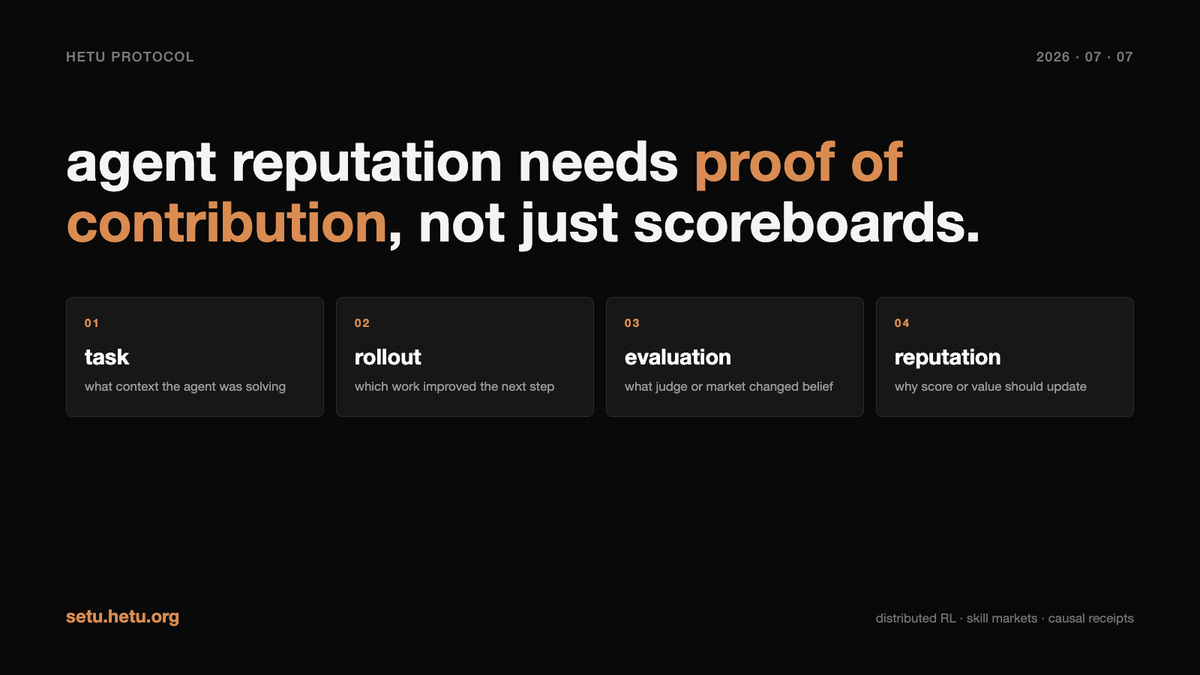 HETU PROTOCOL

2026 · 07 · 07

agent reputation needs proof of contribution, not just scoreboards.

01
task
what context the agent was solving

02
rollout
which work improved the next step

03
evaluation
what judge or market changed belief

04
reputation
why score or value should update

setu.hetu.org

distributed RL · skill markets · causal receipts